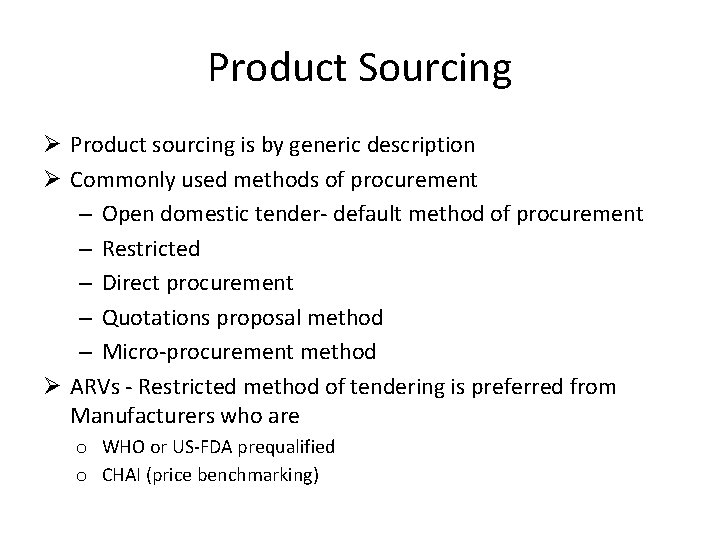 Product Sourcing

➢ Product sourcing is by generic description
➢ Commonly used methods of procurement
– Open domestic tender- default method of procurement
– Restricted
– Direct procurement
– Quotations proposal method
– Micro-procurement method
➢ ARVs - Restricted method of tendering is preferred from Manufacturers who are
o WHO or US-FDA prequalified
o CHAI (price benchmarking)